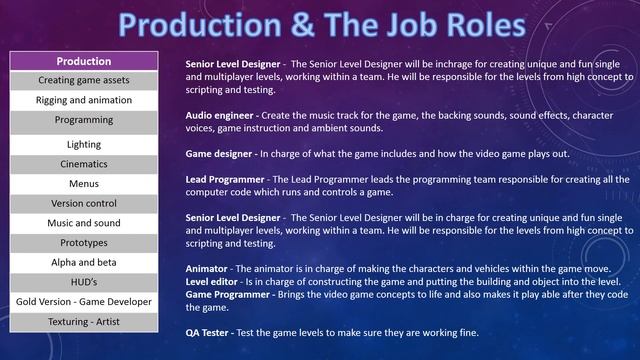 Production & The Job Roles

| Production |
|---|
| Creating game assets |
| Rigging and animation |
| Programming |
| Lighting |
| Cinematics |
| Menus |
| Version control |
| Music and sound |
| Prototypes |
| Alpha and beta |
| HUD's |
| Gold Version - Game Developer |
| Texturing - Artist |

Senior Level Designer - The Senior Level Designer will be inchrage for creating unique and fun single and multiplayer levels, working within a team. He will be responsible for the levels from high concept to scripting and testing.

Audio engineer - Create the music track for the game, the backing sounds, sound effects, character voices, game instruction and ambient sounds.

Game designer - In charge of what the game includes and how the video game plays out.

Lead Programmer - The Lead Programmer leads the programming team responsible for creating all the computer code which runs and controls a game.

Senior Level Designer - The Senior Level Designer will be in charge for creating unique and fun single and multiplayer levels, working within a team. He will be responsible for the levels from high concept to scripting and testing.

Animator - The animator is in charge of making the characters and vehicles within the game move.
Level editor - Is in charge of constructing the game and putting the building and object into the level.
Game Programmer - Brings the video game concepts to life and also makes it play able after they code the game.

QA Tester - Test the game levels to make sure they are working fine.